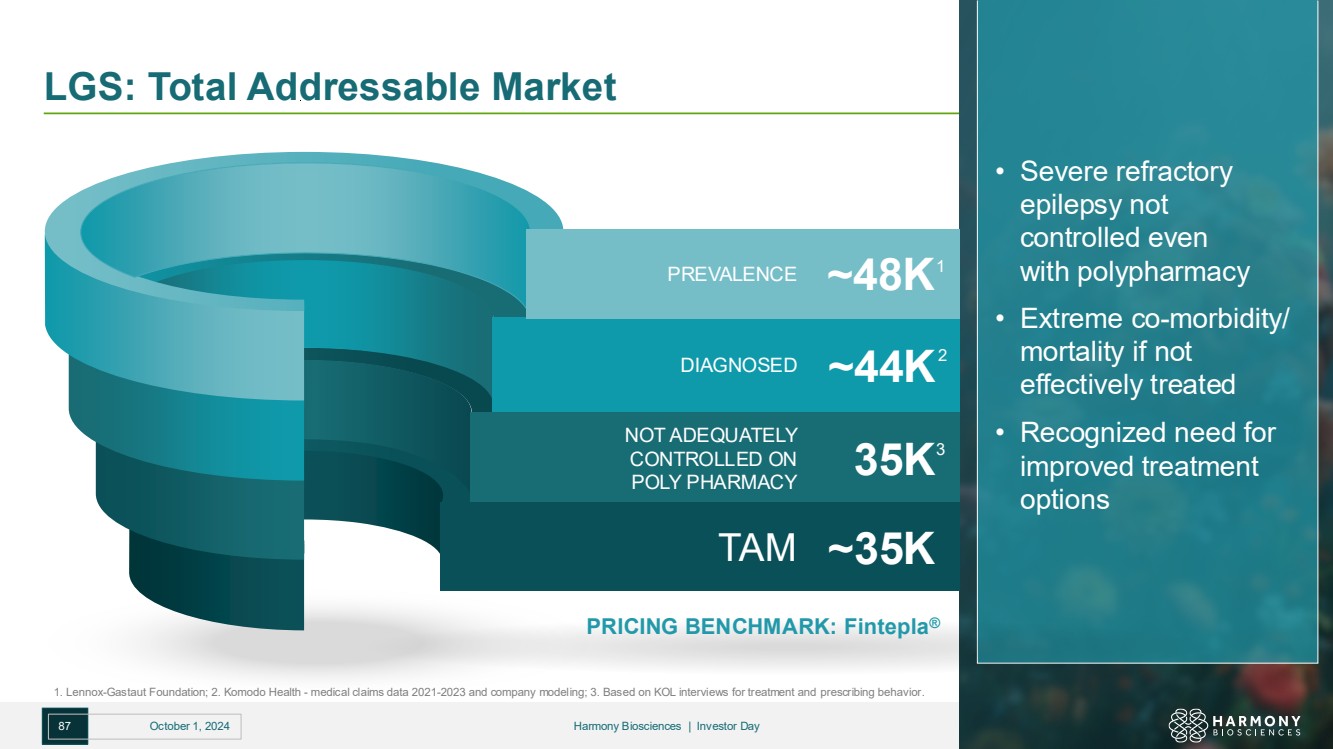 LGS: Total Addressable Market

PREVALENCE ~48K$^1$

DIAGNOSED ~44K$^2$

NOT ADEQUATELY CONTROLLED ON POLY PHARMACY 35K$^3$

TAM ~35K

PRICING BENCHMARK: Fintepla®

• Severe refractory epilepsy not controlled even with polypharmacy

• Extreme co-morbidity/ mortality if not effectively treated

• Recognized need for improved treatment options

1. Lennox-Gastaut Foundation; 2. Komodo Health - medical claims data 2021-2023 and company modeling; 3. Based on KOL interviews for treatment and prescribing behavior.

87 October 1, 2024 Harmony Biosciences | Investor Day

HARMONY BIOSCIENCES